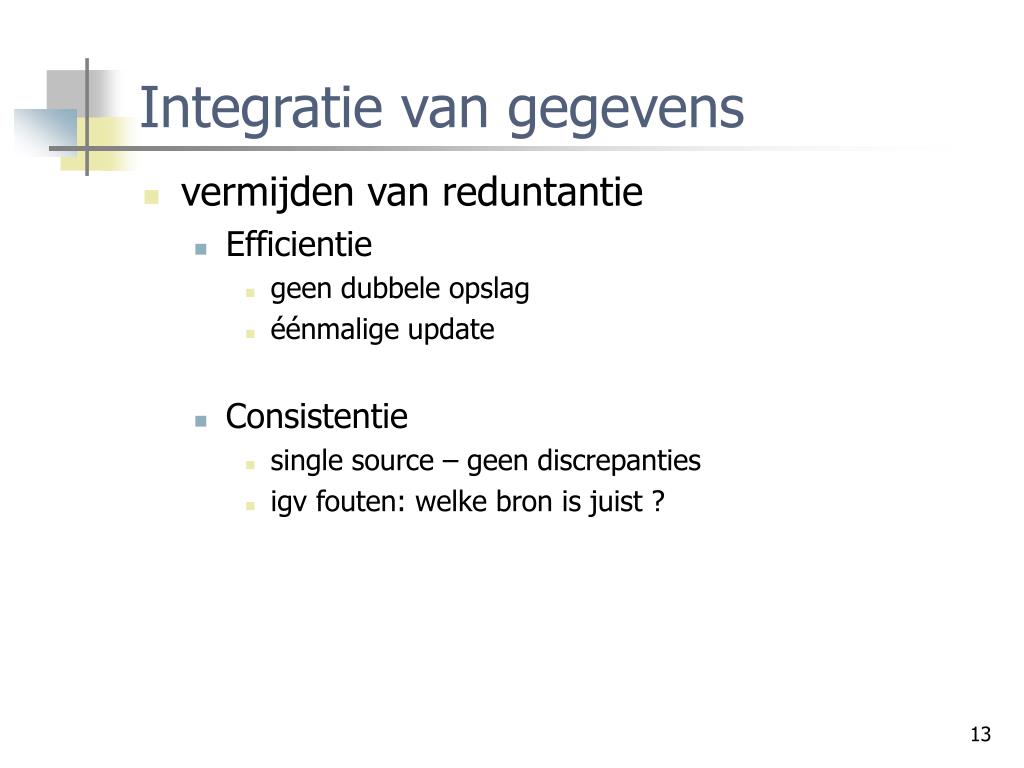 Integratie van gegevens

- vermijden van reduntantie
  - Efficientie
    - geen dubbele opslag
    - éénmalige update

  - Consistentie
    - single source – geen discrepanties
    - igv fouten: welke bron is juist ?

13